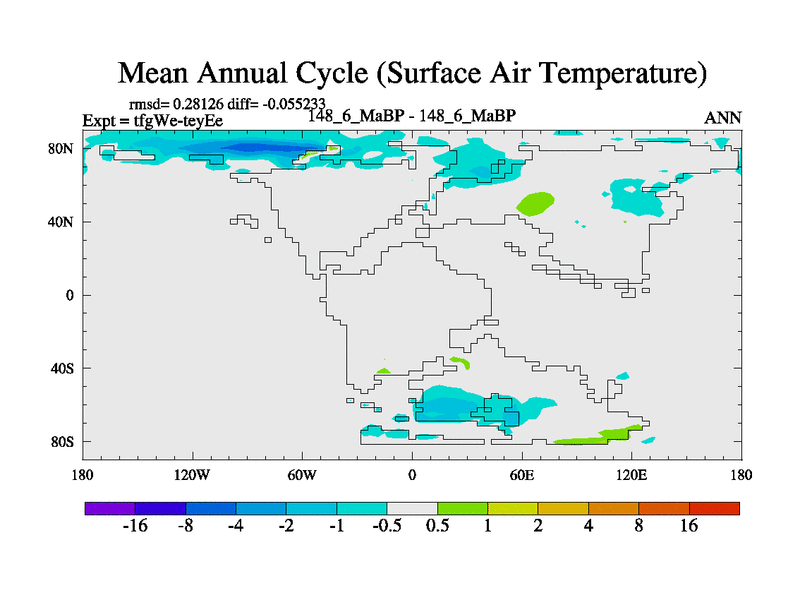 Mean Annual Cycle (Surface Air Temperature)

rmsd= 0.28126 diff= -0.055233
Expt = tfgWe-teyEe

148_6_MaBP - 148_6_MaBP

ANN

80N
40N
0
40S
80S

180
120W
60W
0
60E
120E
180

-16 -8 -4 -2 -1 -0.5 0.5 1 2 4 8 16